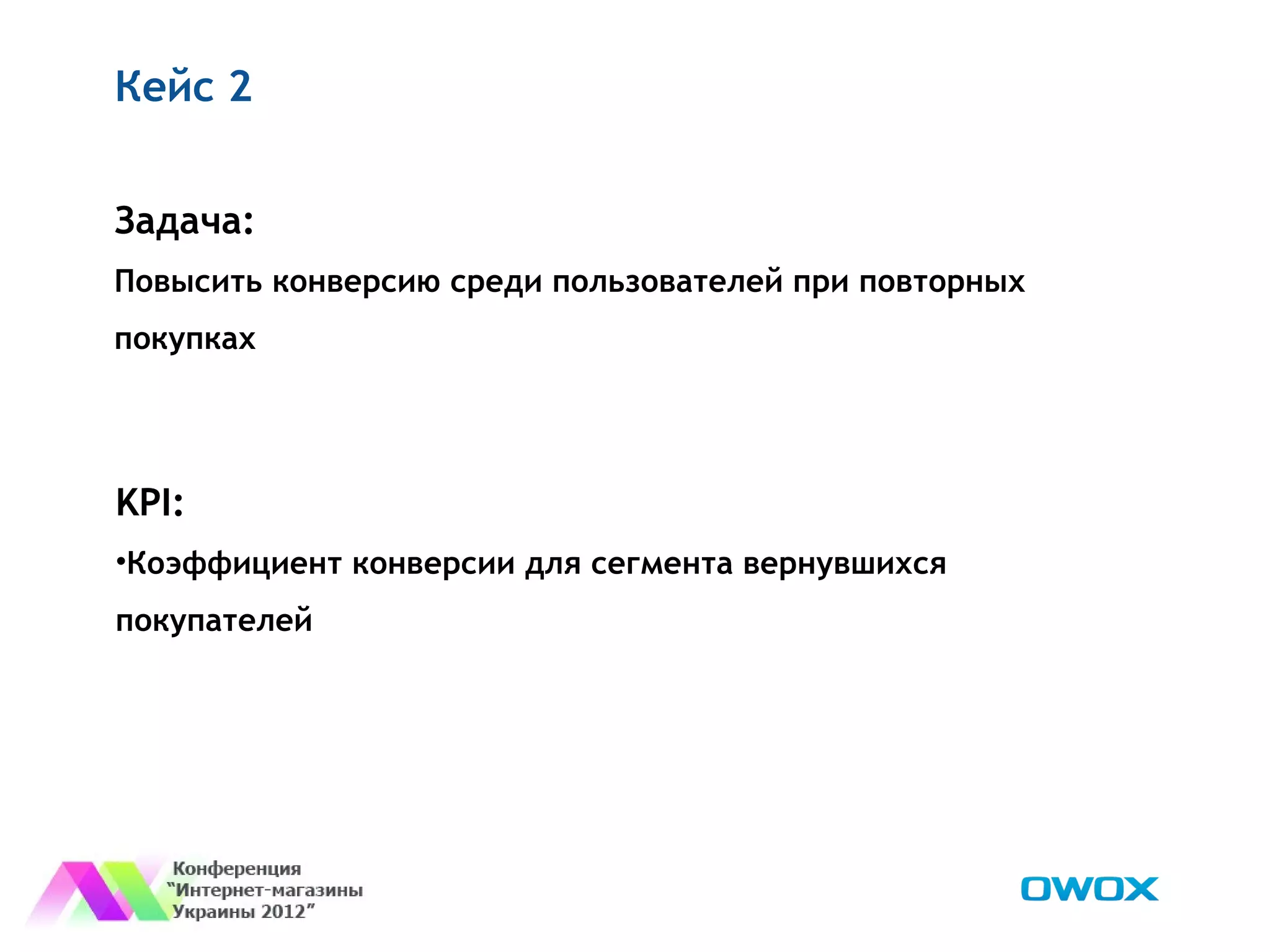 Кейс 2

Задача:

Повысить конверсию среди пользователей при повторных покупках

KPI:

•Коэффициент конверсии для сегмента вернувшихся покупателей

Конференция "Интернет-магазины Украины 2012"

OWOX